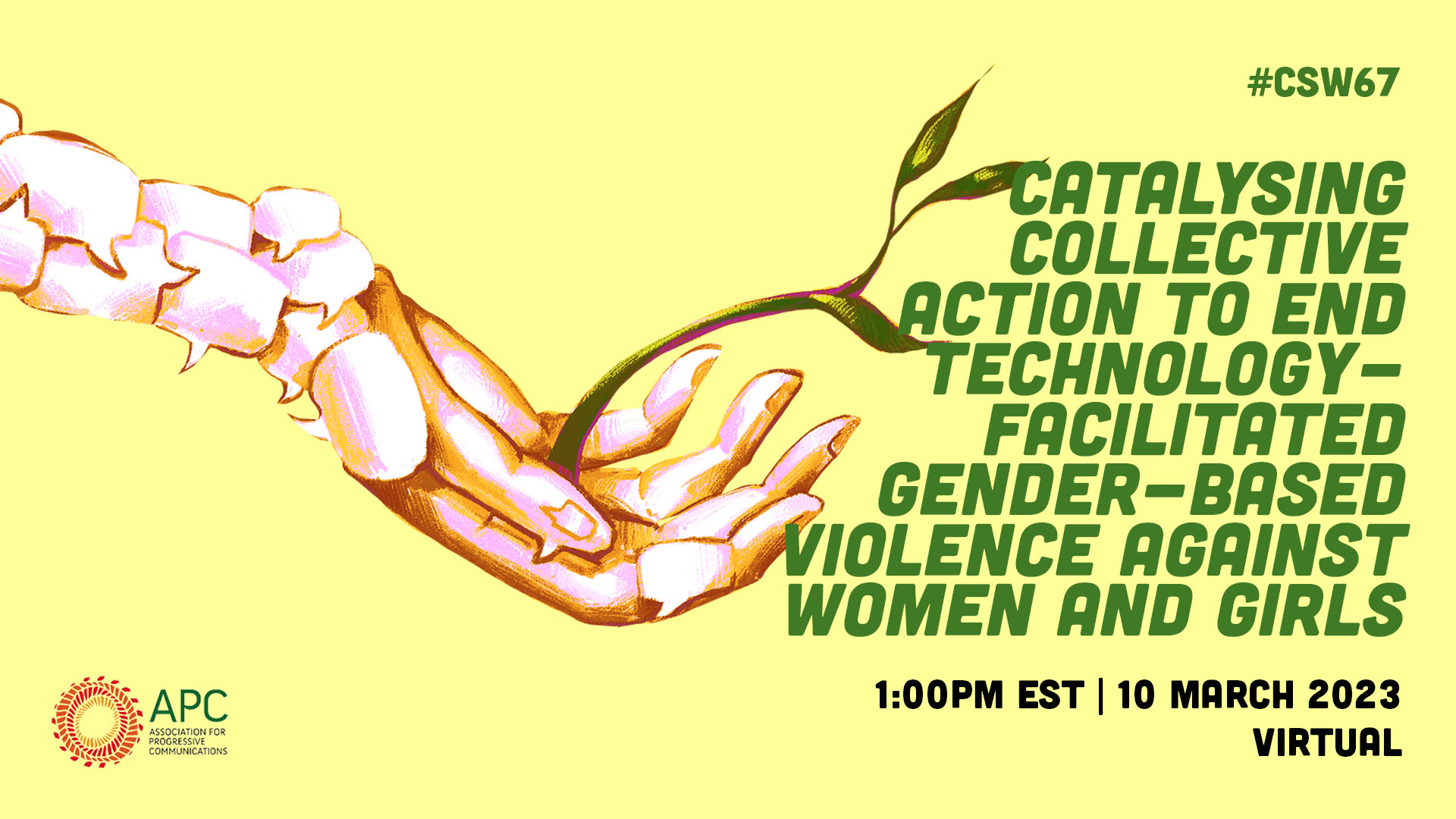 #CSW67

CATALYSING COLLECTIVE ACTION TO END TECHNOLOGY-FACILITATED GENDER-BASED VIOLENCE AGAINST WOMEN AND GIRLS

1:00PM EST | 10 MARCH 2023
VIRTUAL

APC
ASSOCIATION FOR PROGRESSIVE COMMUNICATIONS